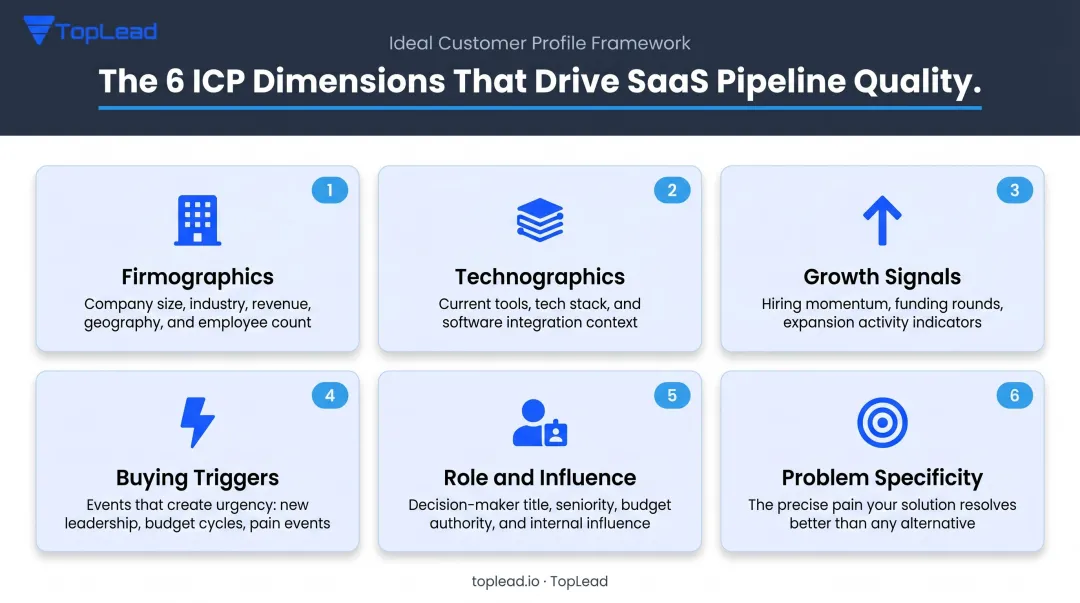 TopLead

Ideal Customer Profile Framework

The 6 ICP Dimensions That Drive SaaS Pipeline Quality.

1
Firmographics
Company size, industry, revenue, geography, and employee count

2
Technographics
Current tools, tech stack, and software integration context

3
Growth Signals
Hiring momentum, funding rounds, expansion activity indicators

4
Buying Triggers
Events that create urgency: new leadership, budget cycles, pain events

5
Role and Influence
Decision-maker title, seniority, budget authority, and internal influence

6
Problem Specificity
The precise pain your solution resolves better than any alternative

toplead.io · TopLead